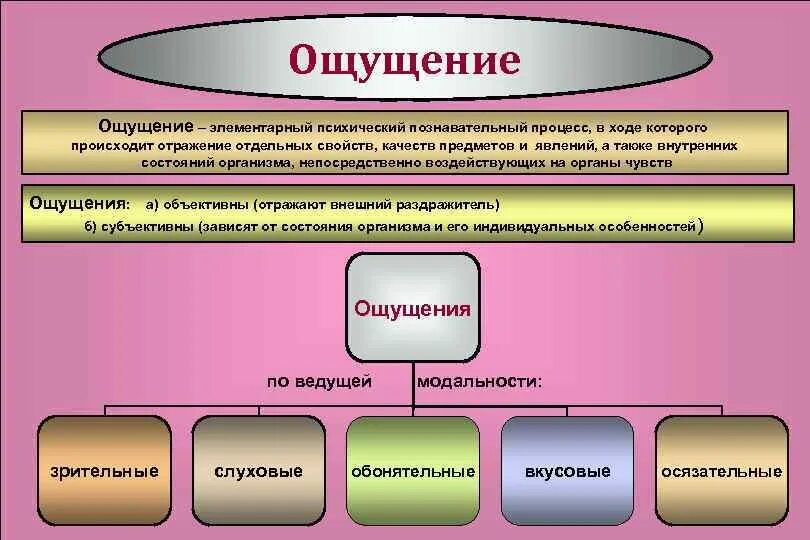 Ощущение

Ощущение – элементарный психический познавательный процесс, в ходе которого происходит отражение отдельных свойств, качеств предметов и явлений, а также внутренних состояний организма, непосредственно воздействующих на органы чувств

Ощущения: а) объективны (отражают внешний раздражитель)
б) субъективны (зависят от состояния организма и его индивидуальных особенностей)

Ощущения

по ведущей модальности:

зрительные

слуховые

обонятельные

вкусовые

осязательные